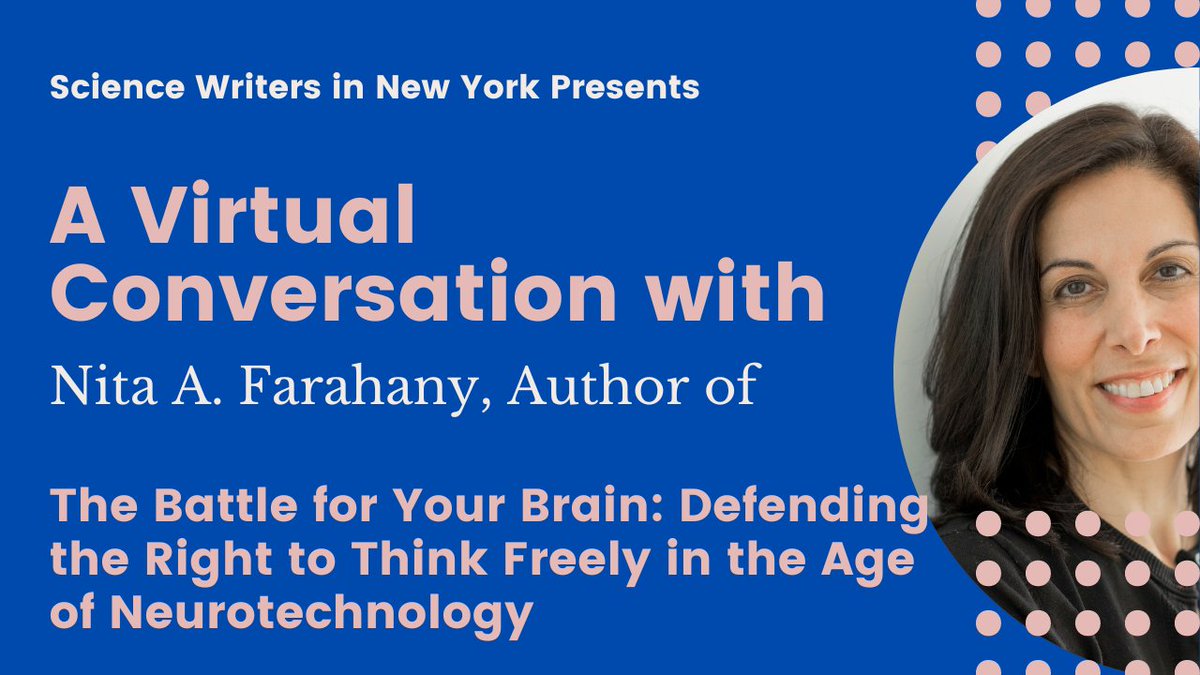 Science Writers in New York Presents

A Virtual Conversation with

Nita A. Farahany, Author of

The Battle for Your Brain: Defending the Right to Think Freely in the Age of Neurotechnology